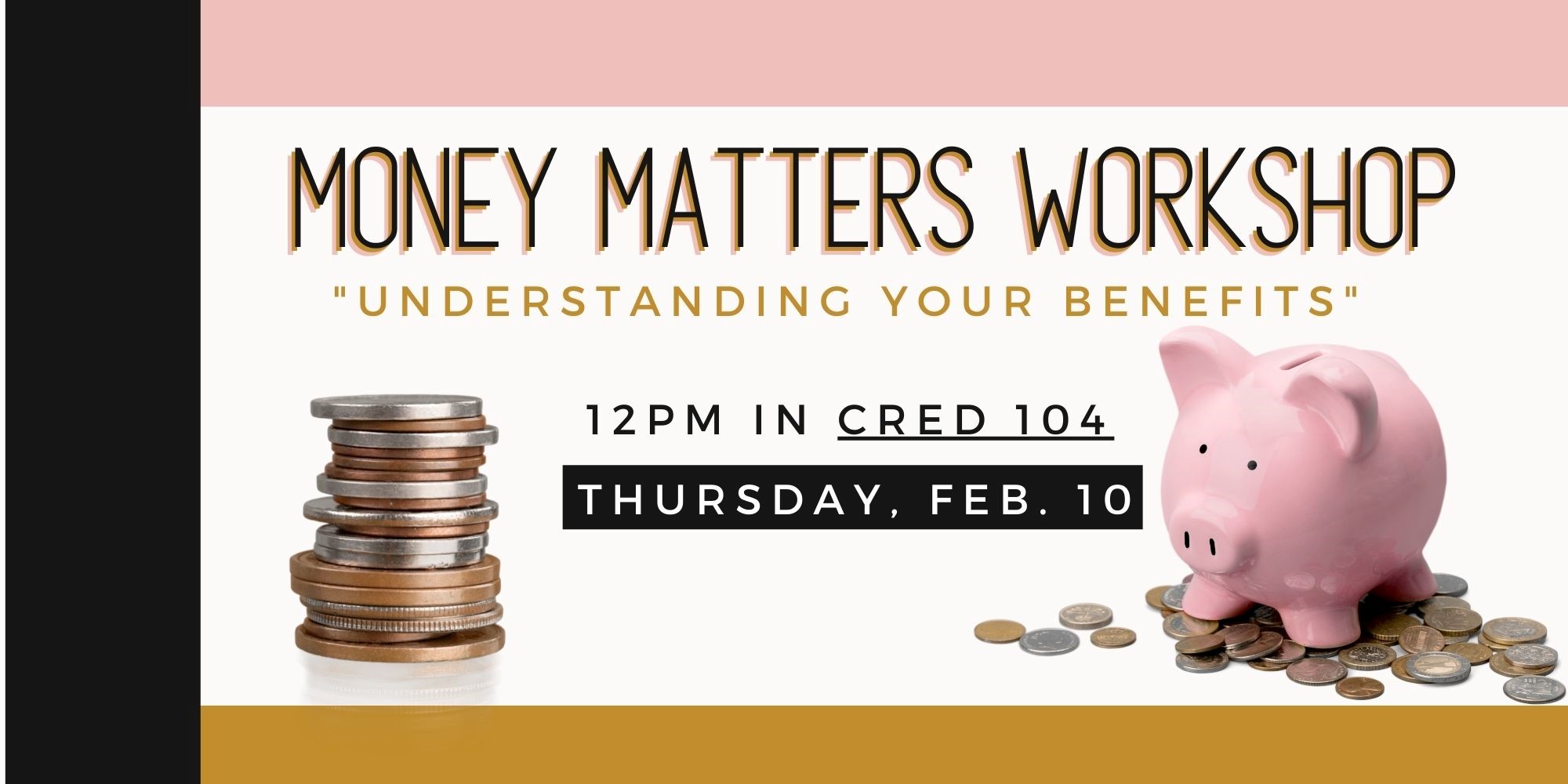 MONEY MATTERS WORKSHOP

"UNDERSTANDING YOUR BENEFITS"

12PM IN CRED 104

THURSDAY, FEB. 10